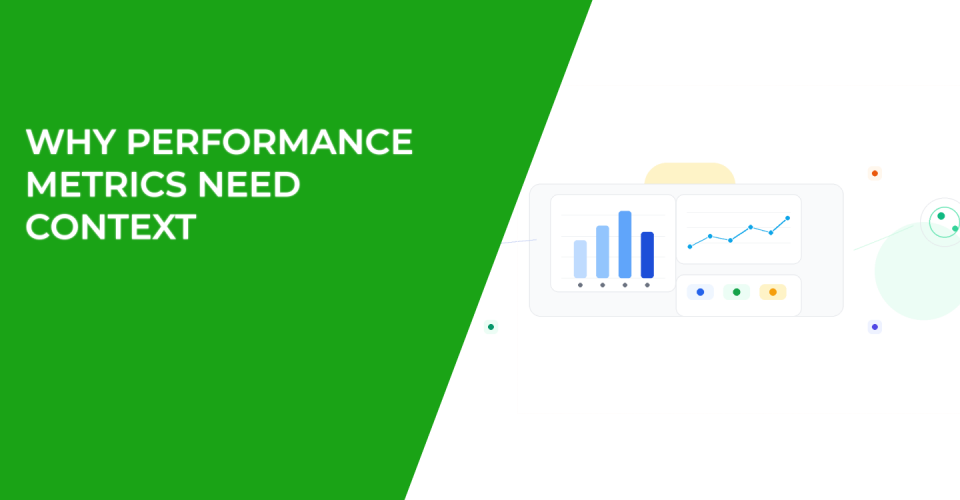 WHY PERFORMANCE METRICS NEED CONTEXT